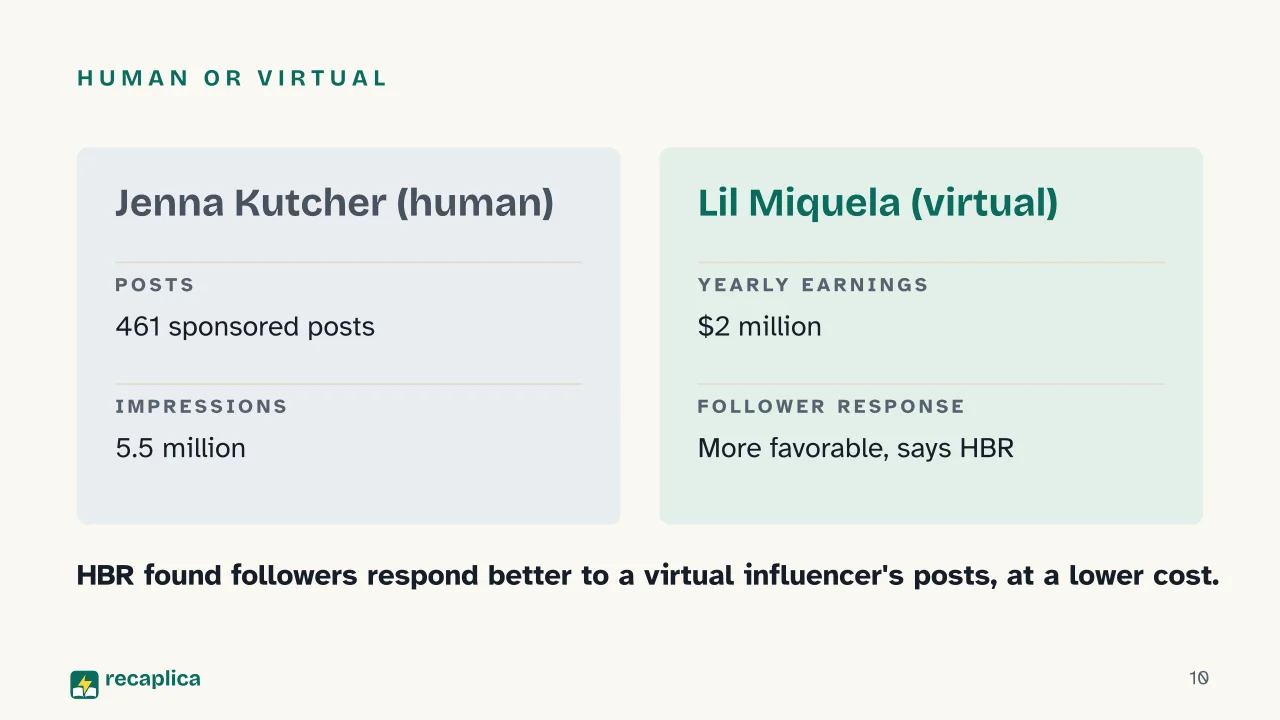 HUMAN OR VIRTUAL

Jenna Kutcher (human)

POSTS

461 sponsored posts

IMPRESSIONS

5.5 million

Lil Miquela (virtual)

YEARLY EARNINGS

$2 million

FOLLOWER RESPONSE

More favorable, says HBR

HBR found followers respond better to a virtual influencer's posts, at a lower cost.

recaplica

10